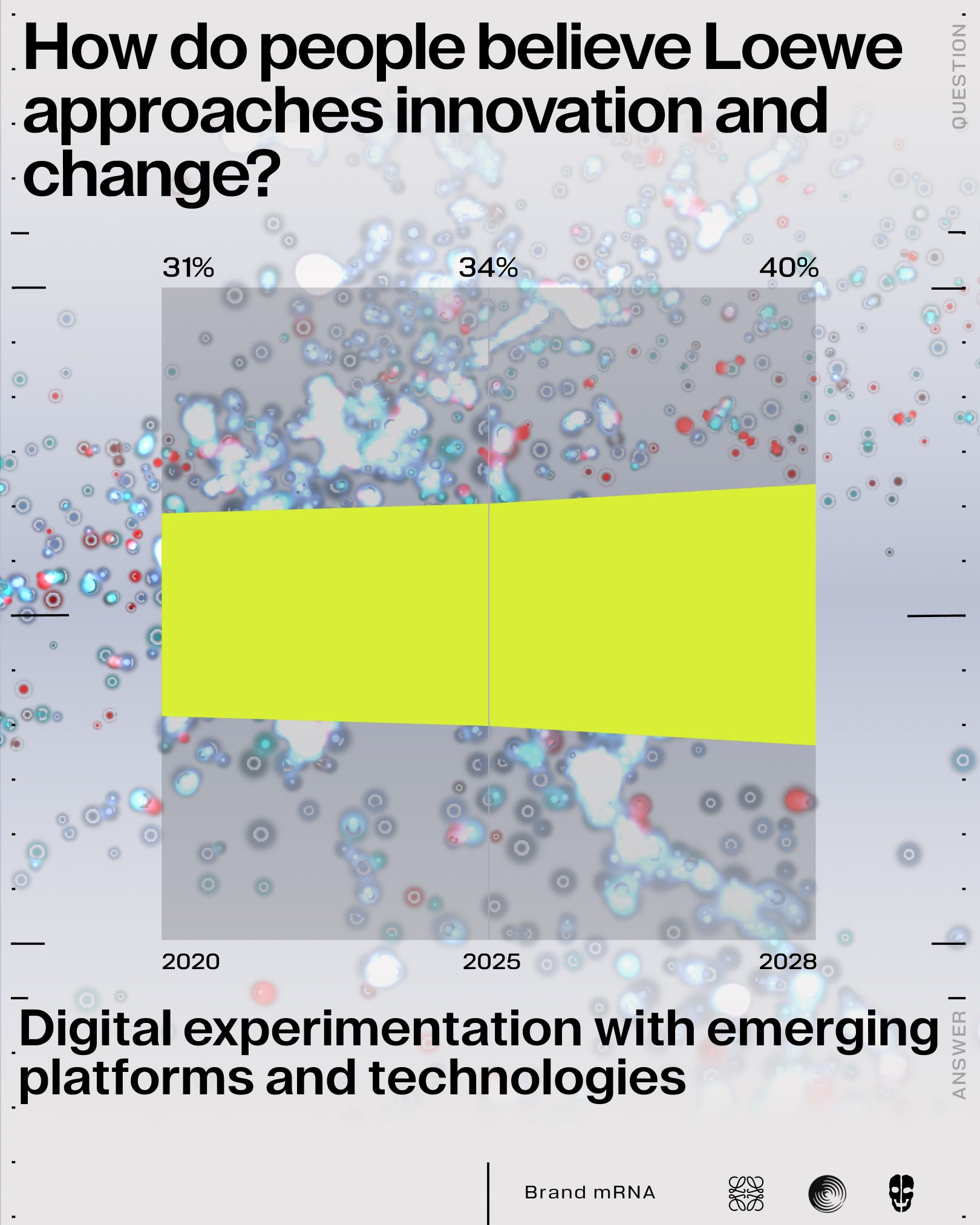 How do people believe Loewe approaches innovation and change?

QUESTION

31%

34%

40%

2020

2025

2028

Digital experimentation with emerging platforms and technologies

ANSWER

Brand mRNA